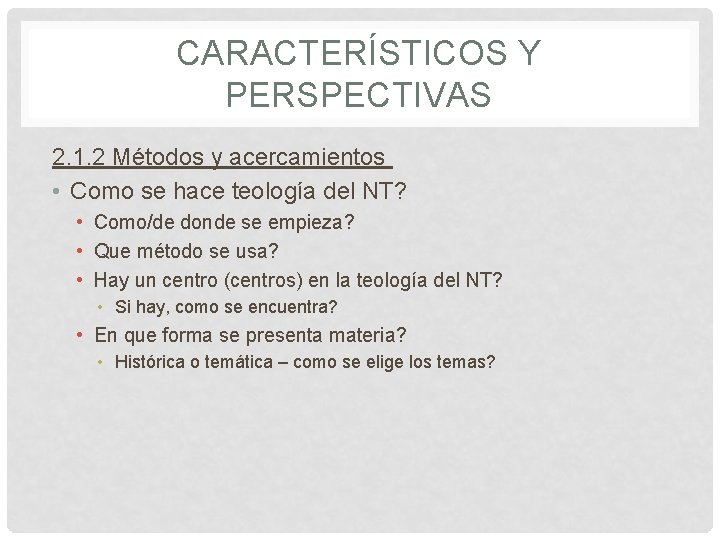 CARACTERÍSTICOS Y PERSPECTIVAS

2.1.2 Métodos y acercamientos

• Como se hace teología del NT?
  • Como/de donde se empieza?
  • Que método se usa?
  • Hay un centro (centros) en la teología del NT?
    • Si hay, como se encuentra?
  • En que forma se presenta materia?
    • Histórica o temática – como se elige los temas?